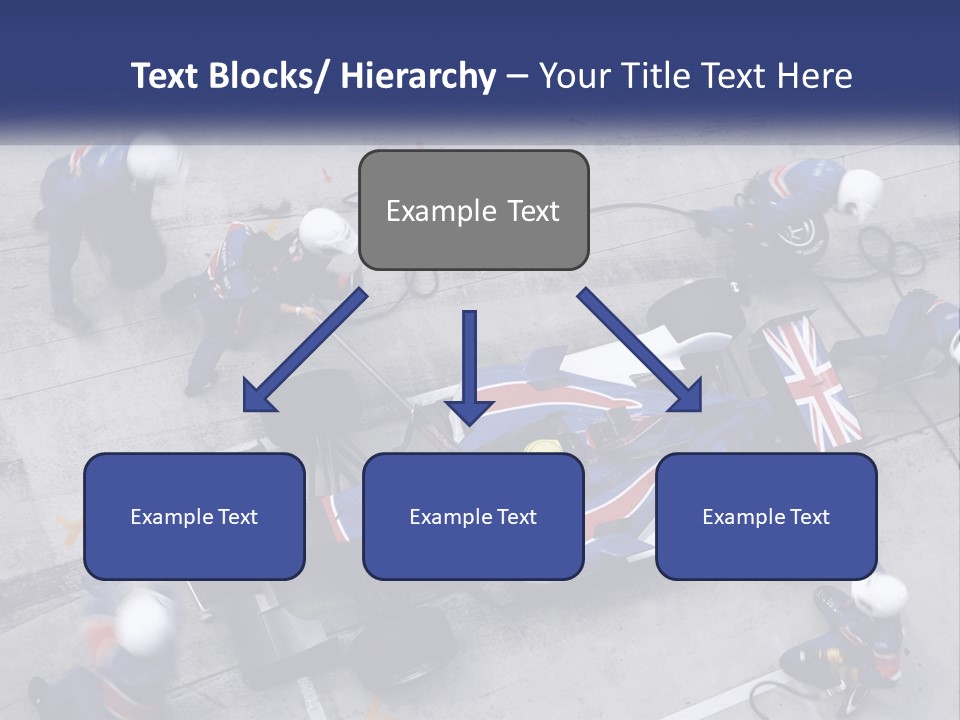 Text Blocks/ Hierarchy – Your Title Text Here

Example Text

Example Text

Example Text

Example Text